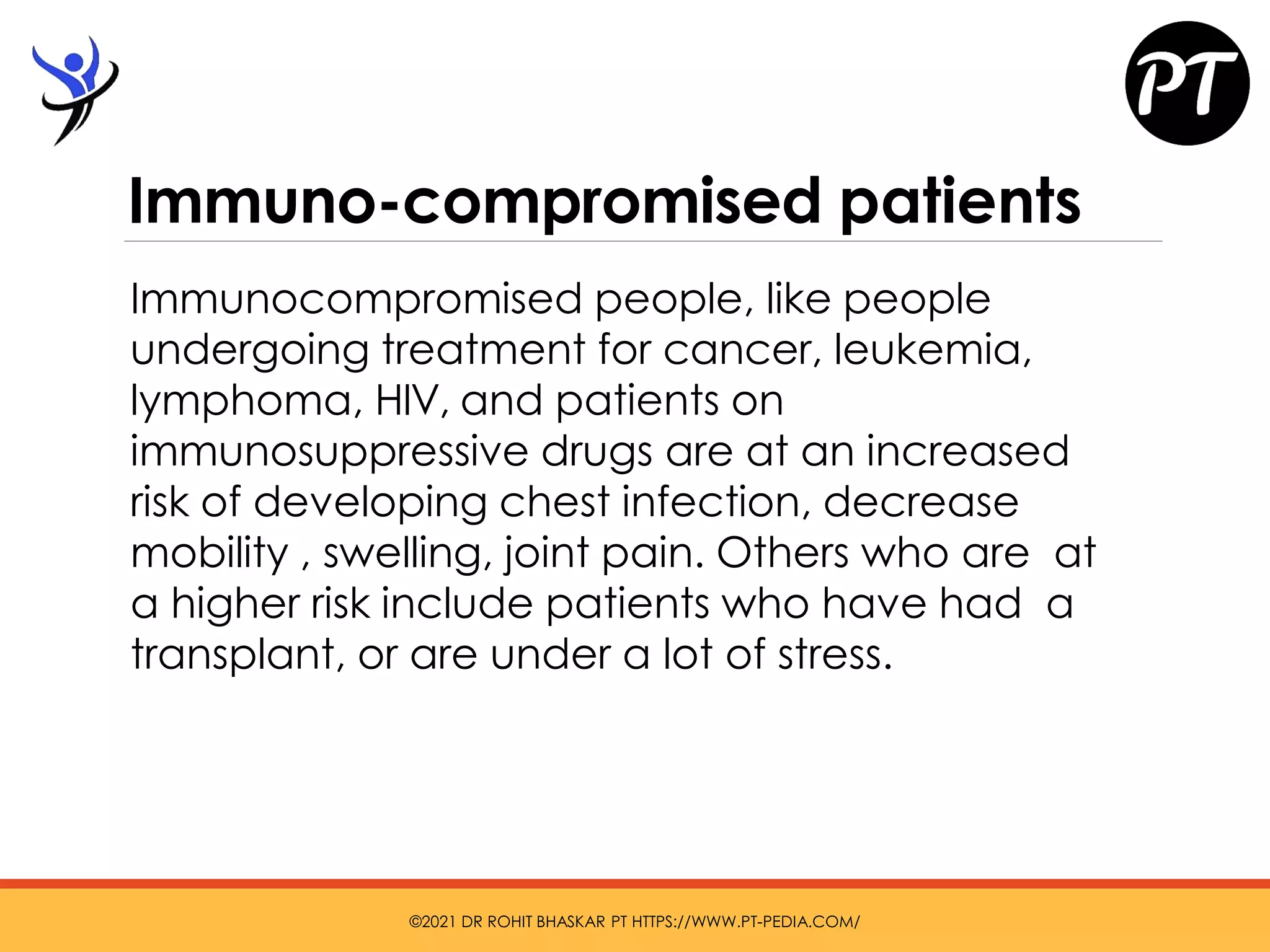 PT

Immuno-compromised patients

Immunocompromised people, like people undergoing treatment for cancer, leukemia, lymphoma, HIV, and patients on immunosuppressive drugs are at an increased risk of developing chest infection, decrease mobility , swelling, joint pain. Others who are at a higher risk include patients who have had a transplant, or are under a lot of stress.

©2021 DR ROHIT BHASKAR PT HTTPS://WWW.PT-PEDIA.COM/